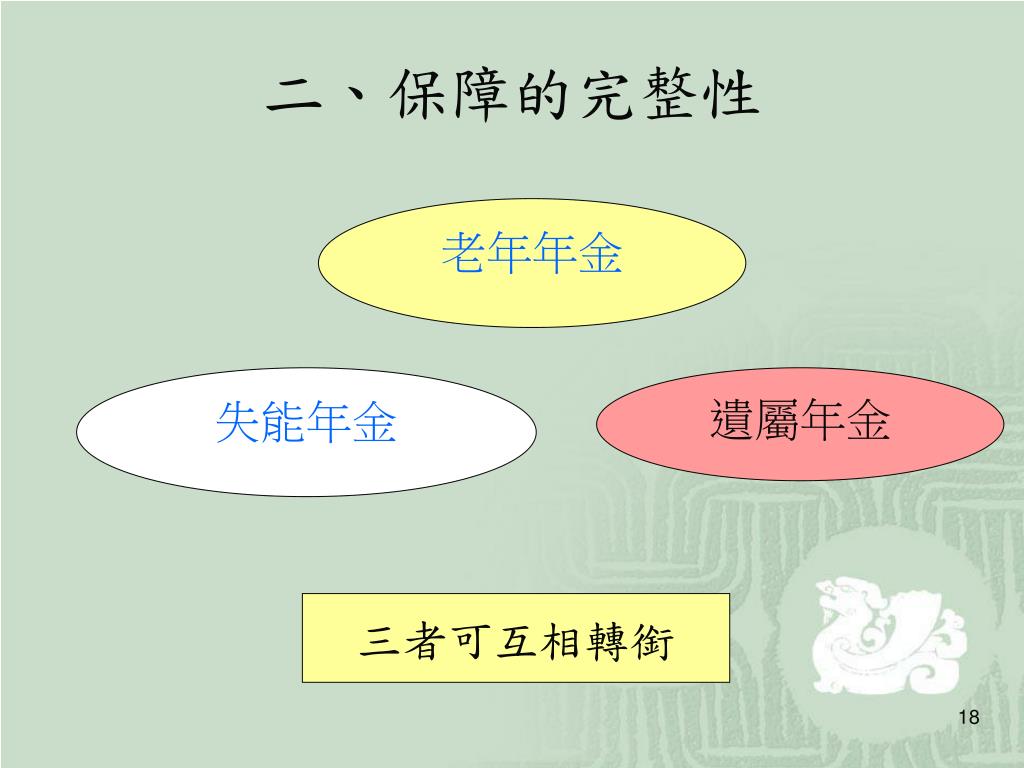 二、保障的完整性

老年年金

失能年金

遺屬年金

三者可互相轉銜

18